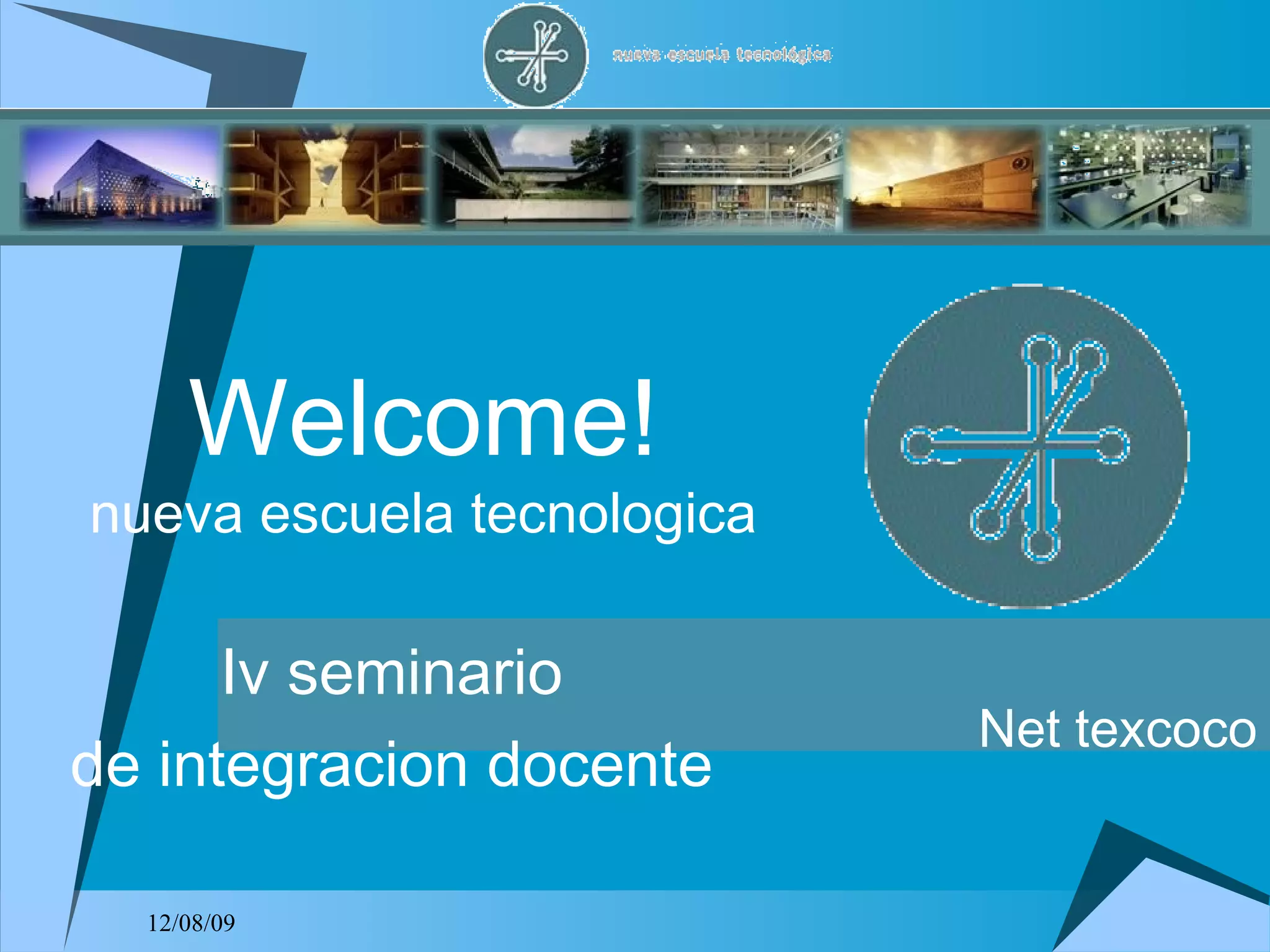 nueva escuela tecnológica

Welcome!

nueva escuela tecnologica

Iv seminario

de integracion docente

Net texcoco

12/08/09